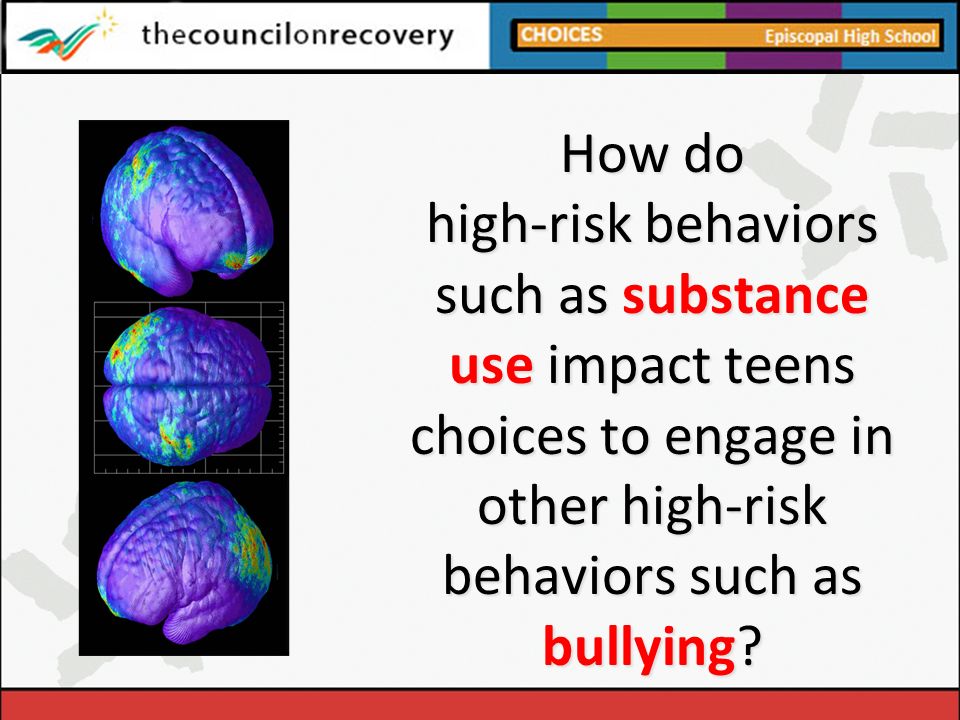 thecouncilonrecovery

CHOICES Episcopal High School

How do high-risk behaviors such as substance use impact teens choices to engage in other high-risk behaviors such as bullying?